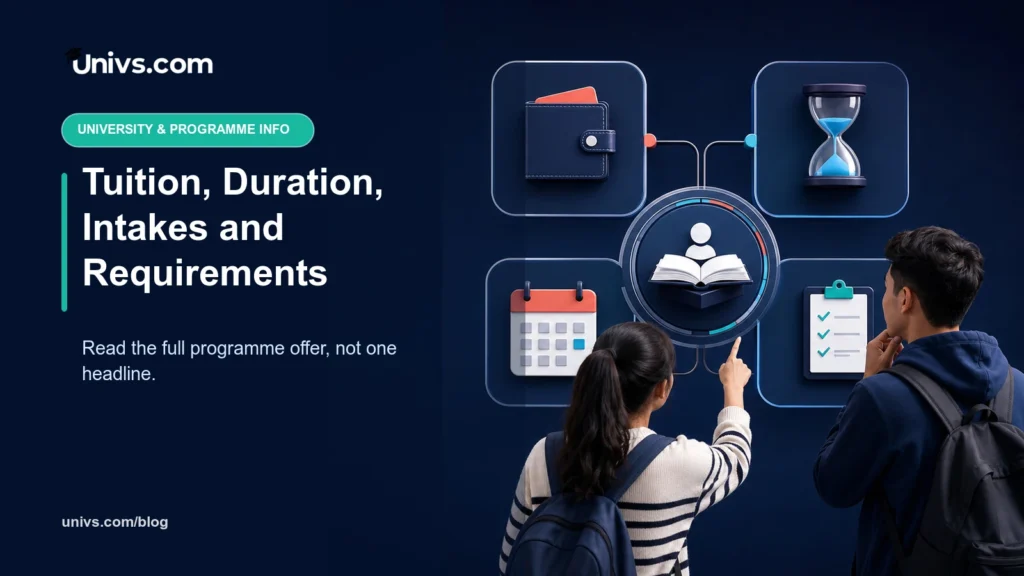 Univs.com

UNIVERSITY & PROGRAMME INFO

Tuition, Duration, Intakes and Requirements

Read the full programme offer, not one headline.

univs.com/blog